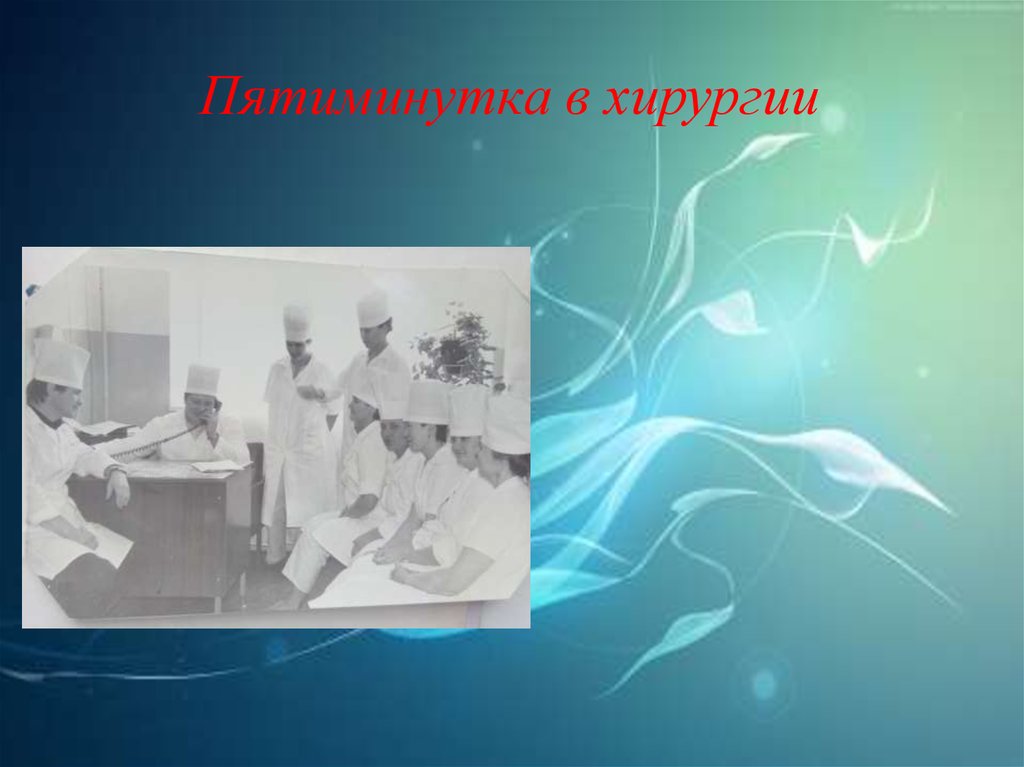 Пятиминутка в хирургии